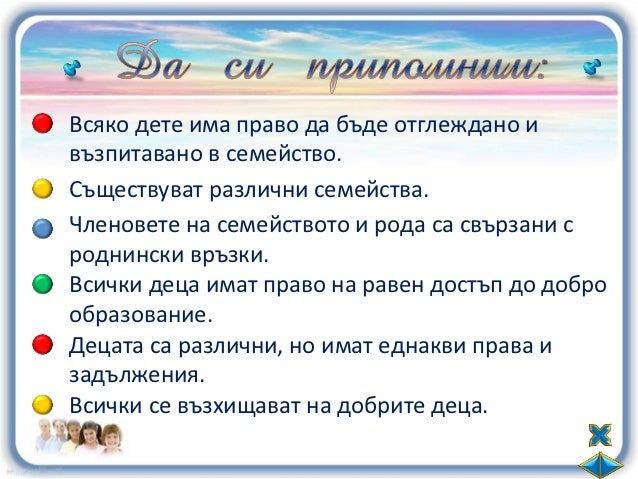 Да си припомним:

Всяко дете има право да бъде отглеждано и възпитавано в семейство.

Съществуват различни семейства.

Членовете на семейството и рода са свързани с роднински връзки.

Всички деца имат право на равен достъп до добро образование.

Децата са различни, но имат еднакви права и задължения.

Всички се възхищават на добрите деца.